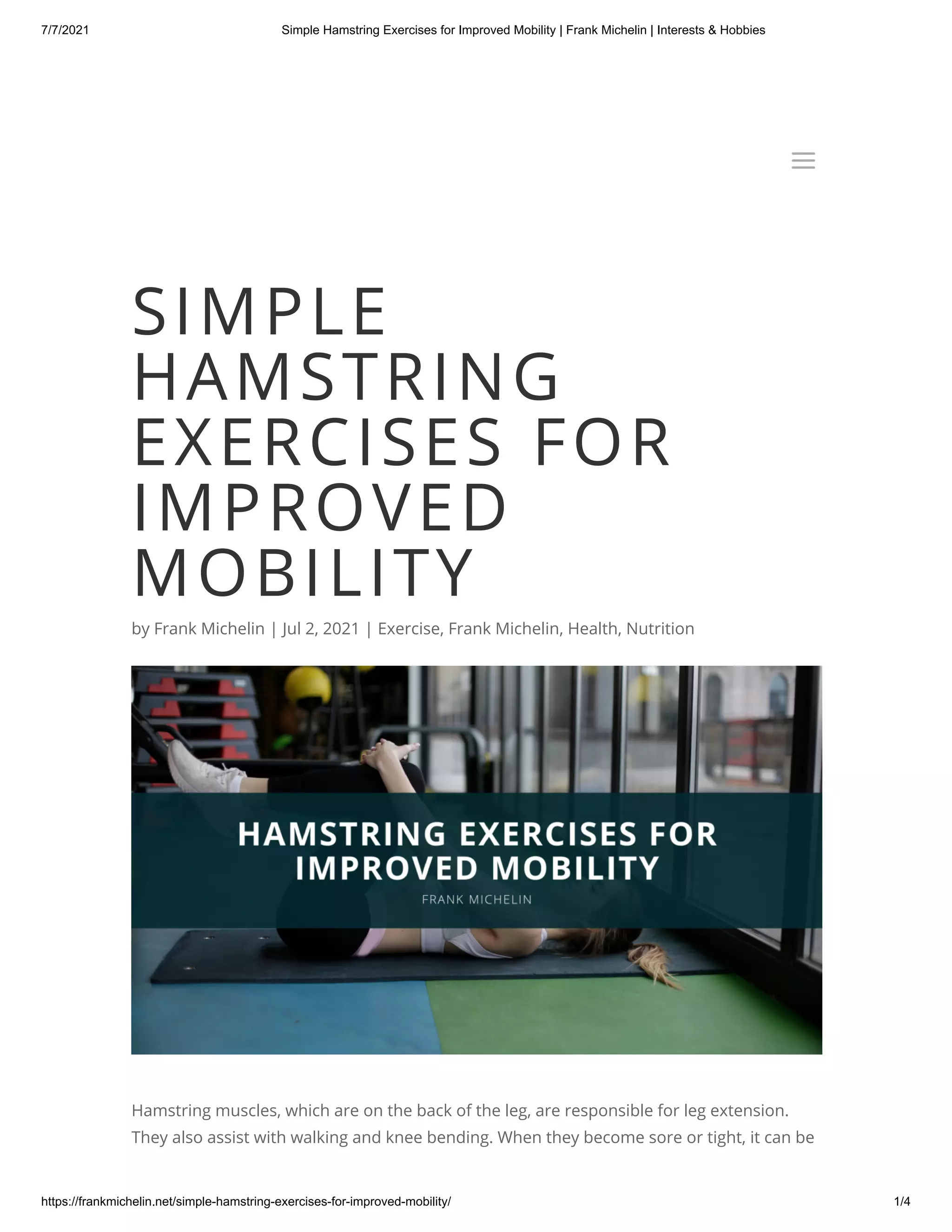 7/7/2021 Simple Hamstring Exercises for Improved Mobility | Frank Michelin | Interests & Hobbies

SIMPLE HAMSTRING EXERCISES FOR IMPROVED MOBILITY

by Frank Michelin | Jul 2, 2021 | Exercise, Frank Michelin, Health, Nutrition

HAMSTRING EXERCISES FOR IMPROVED MOBILITY
FRANK MICHELIN

Hamstring muscles, which are on the back of the leg, are responsible for leg extension. They also assist with walking and knee bending. When they become sore or tight, it can be

https://frankmichelin.net/simple-hamstring-exercises-for-improved-mobility/ 1/4